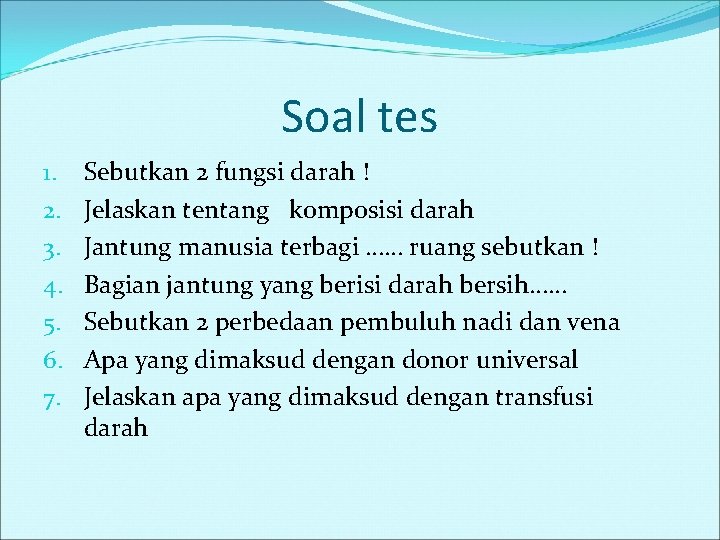 Soal tes

1. Sebutkan 2 fungsi darah !
2. Jelaskan tentang komposisi darah
3. Jantung manusia terbagi …… ruang sebutkan !
4. Bagian jantung yang berisi darah bersih……
5. Sebutkan 2 perbedaan pembuluh nadi dan vena
6. Apa yang dimaksud dengan donor universal
7. Jelaskan apa yang dimaksud dengan transfusi darah